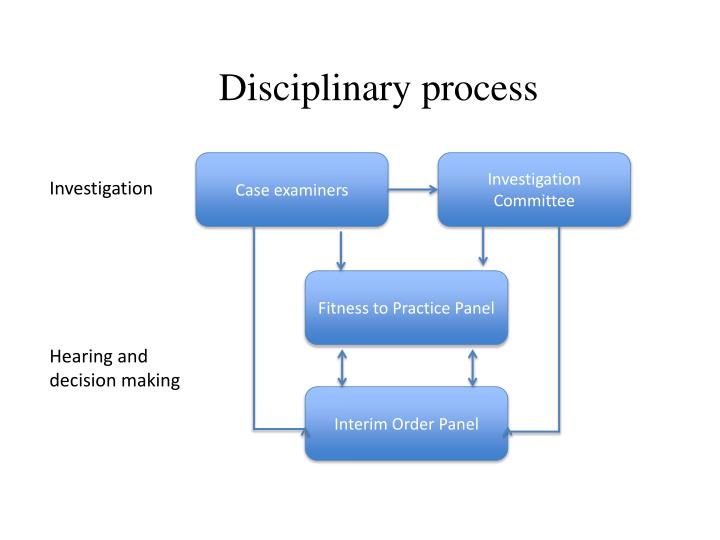 Disciplinary process

Investigation

Case examiners

Investigation Committee

Fitness to Practice Panel

Hearing and decision making

Interim Order Panel